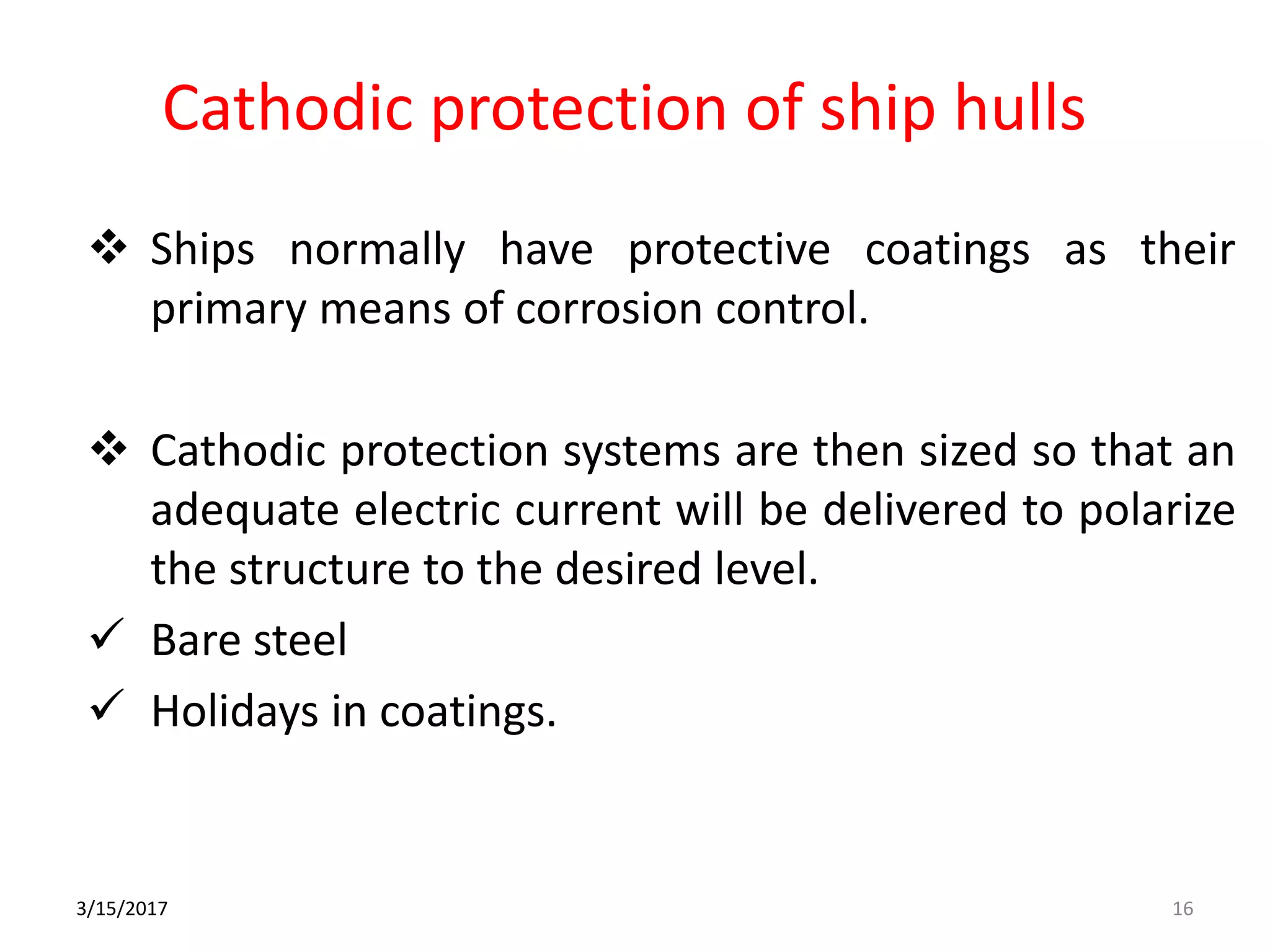 Cathodic protection of ship hulls

❖ Ships normally have protective coatings as their primary means of corrosion control.

❖ Cathodic protection systems are then sized so that an adequate electric current will be delivered to polarize the structure to the desired level.

✓ Bare steel

✓ Holidays in coatings.

3/15/2017

16